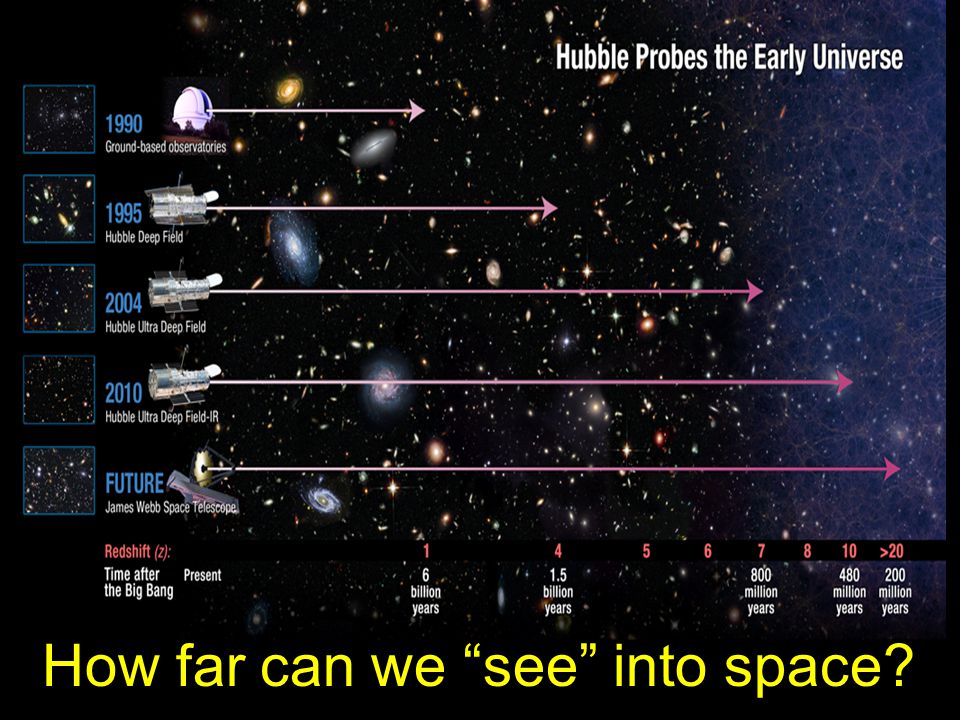 Hubble Probes the Early Universe

1990
Ground-based observatories

1995
Hubble Deep Field

2004
Hubble Ultra Deep Field

2010
Hubble Ultra Deep Field-IR

FUTURE
James Webb Space Telescope

| Redshift (z): | | 1 | 4 | 5 | 6 | 7 | 8 | 10 | >20 |
|---|---|---|---|---|---|---|---|---|---|
| Time after the Big Bang | Present | 6 billion years | 1.5 billion years | | | 800 million years | | 480 million years | 200 million years |

How far can we “see” into space?